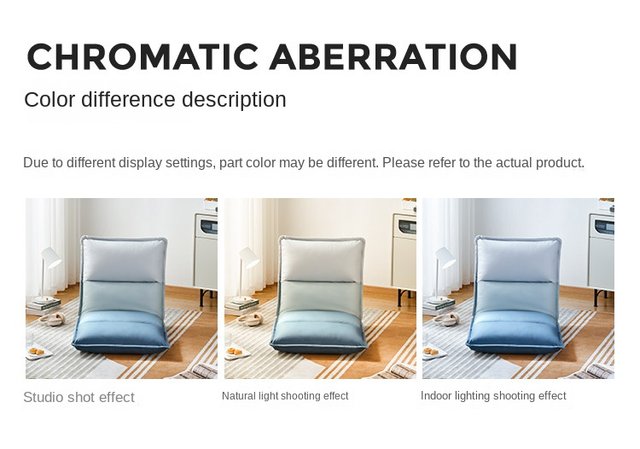 CHROMATIC ABERRATION

Color difference description

Due to different display settings, part color may be different. Please refer to the actual product.

Studio shot effect

Natural light shooting effect

Indoor lighting shooting effect